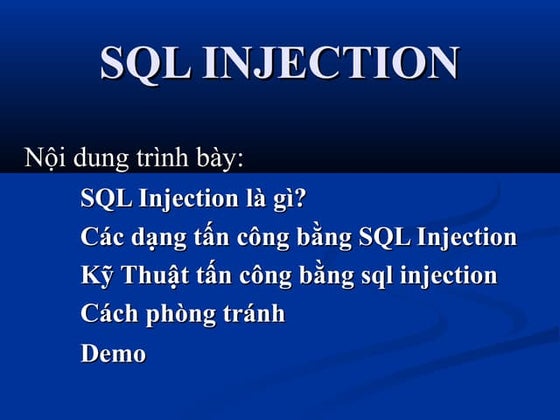 SQL INJECTION

Nội dung trình bày:

SQL Injection là gì?

Các dạng tấn công bằng SQL Injection

Kỹ Thuật tấn công bằng sql injection

Cách phòng tránh

Demo